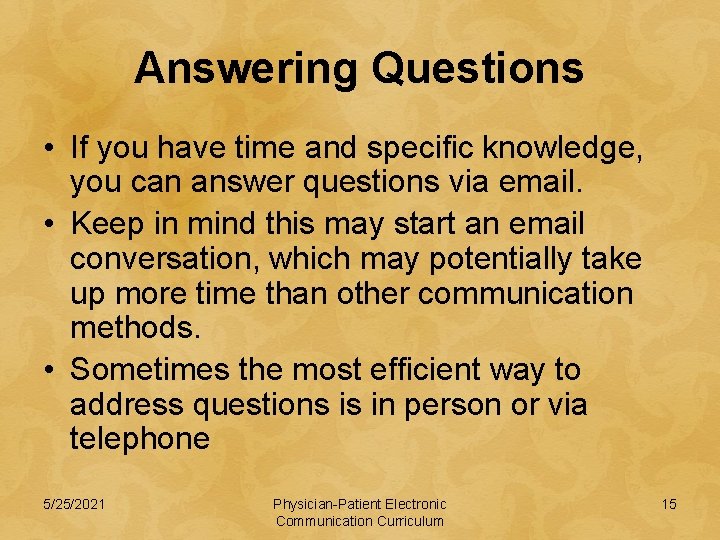 Answering Questions

• If you have time and specific knowledge, you can answer questions via email.
• Keep in mind this may start an email conversation, which may potentially take up more time than other communication methods.
• Sometimes the most efficient way to address questions is in person or via telephone

5/25/2021

Physician-Patient Electronic Communication Curriculum

15